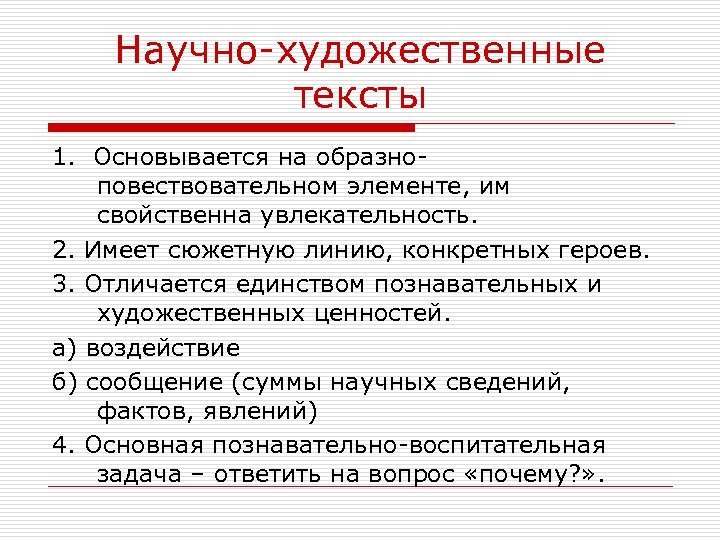 Научно-художественные тексты

1. Основывается на образно-повествовательном элементе, им свойственна увлекательность.

2. Имеет сюжетную линию, конкретных героев.

3. Отличается единством познавательных и художественных ценностей.

а) воздействие

б) сообщение (суммы научных сведений, фактов, явлений)

4. Основная познавательно-воспитательная задача – ответить на вопрос «почему?».